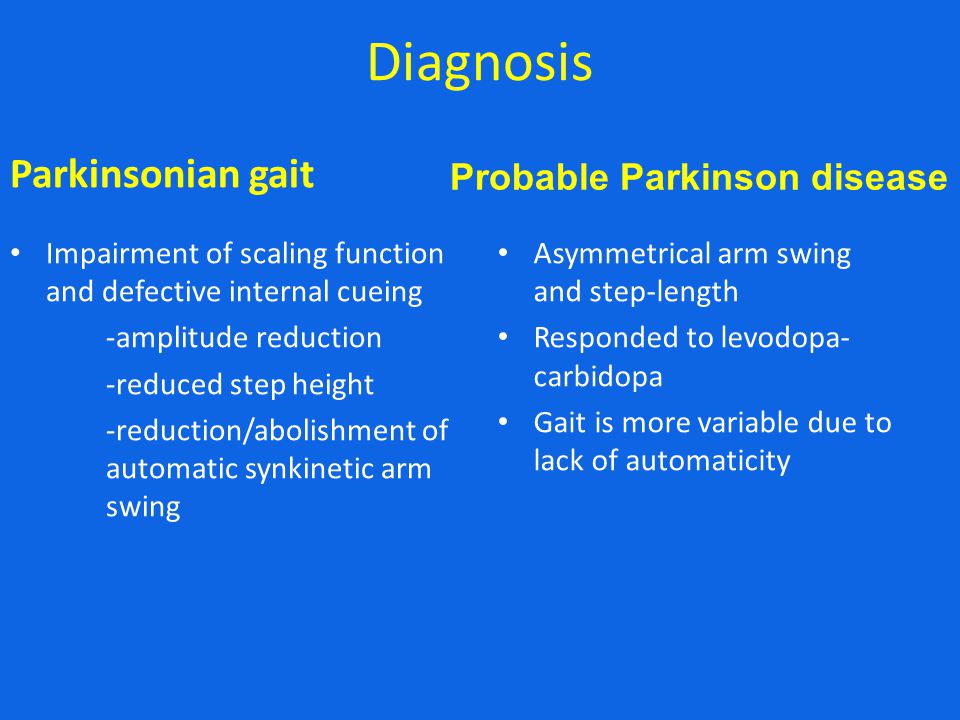 Diagnosis

Parkinsonian gait

• Impairment of scaling function and defective internal cueing

-amplitude reduction

-reduced step height

-reduction/abolishment of automatic synkinetic arm swing

Probable Parkinson disease

• Asymmetrical arm swing and step-length

• Responded to levodopa-carbidopa

• Gait is more variable due to lack of automaticity